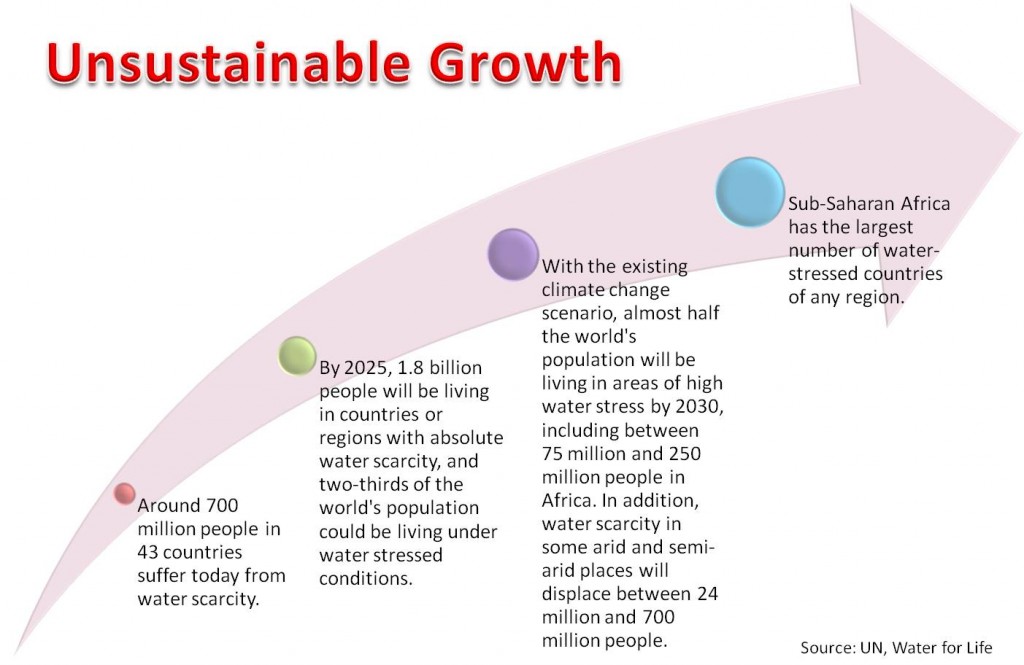 Unsustainable Growth

Around 700 million people in 43 countries suffer today from water scarcity.

By 2025, 1.8 billion people will be living in countries or regions with absolute water scarcity, and two-thirds of the world's population could be living under water stressed conditions.

With the existing climate change scenario, almost half the world's population will be living in areas of high water stress by 2030, including between 75 million and 250 million people in Africa. In addition, water scarcity in some arid and semi-arid places will displace between 24 million and 700 million people.

Sub-Saharan Africa has the largest number of water-stressed countries of any region.

Source: UN, Water for Life